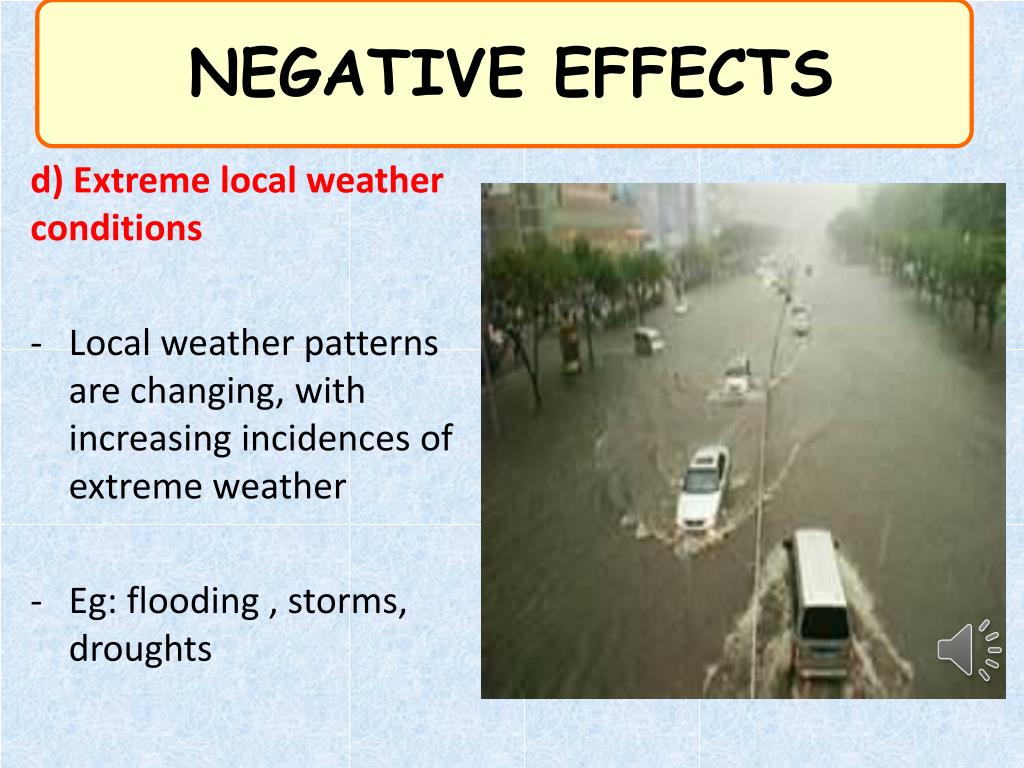 NEGATIVE EFFECTS

d) Extreme local weather conditions

- Local weather patterns are changing, with increasing incidences of extreme weather

- Eg: flooding , storms, droughts